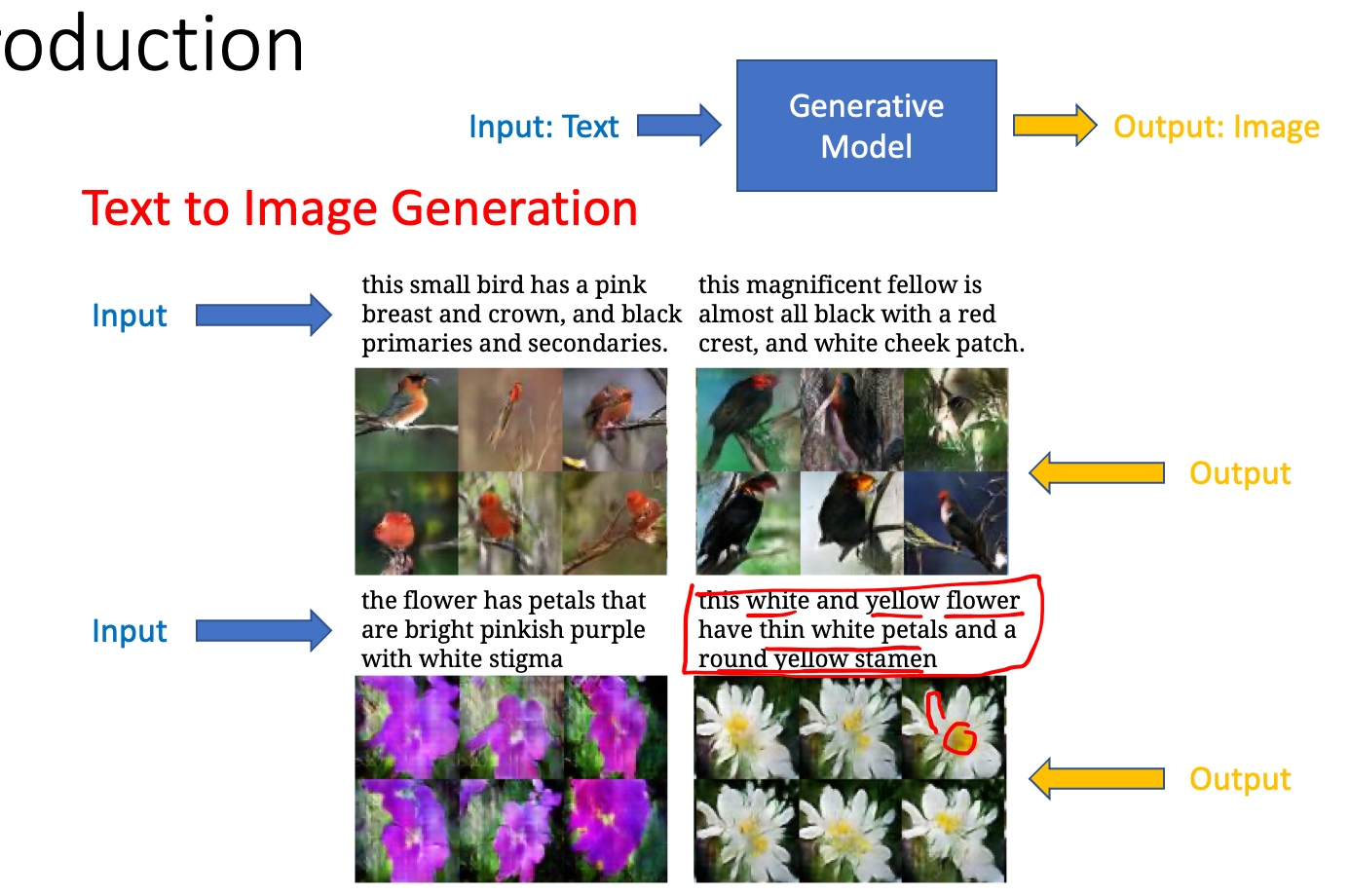 oduction

Input: Text

Generative Model

Output: Image

Text to Image Generation

Input

this small bird has a pink breast and crown, and black primaries and secondaries.

this magnificent fellow is almost all black with a red crest, and white cheek patch.

Output

Input

the flower has petals that are bright pinkish purple with white stigma

this white and yellow flower have thin white petals and a round yellow stamen

Output